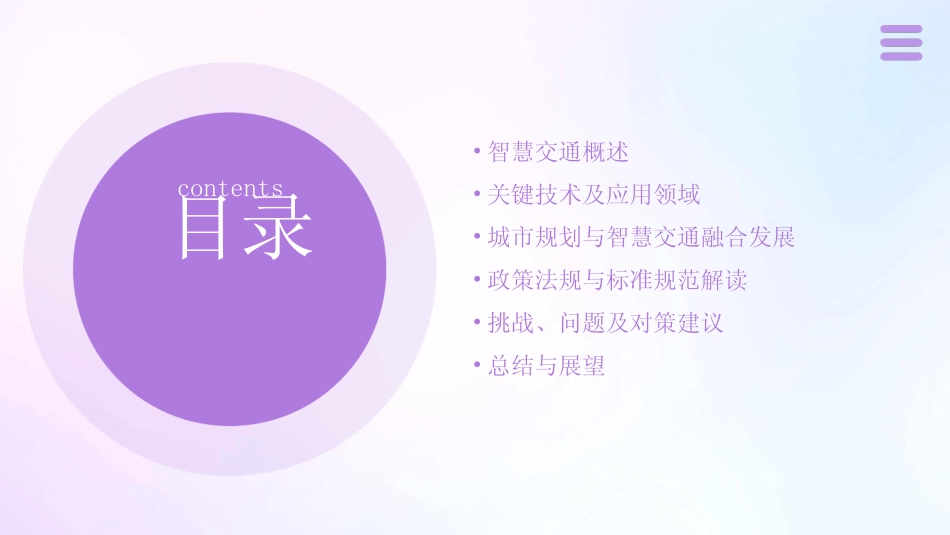 contents
目录

• 智慧交通概述
• 关键技术及应用领域
• 城市规划与智慧交通融合发展
• 政策法规与标准规范解读
• 挑战、问题及对策建议
• 总结与展望